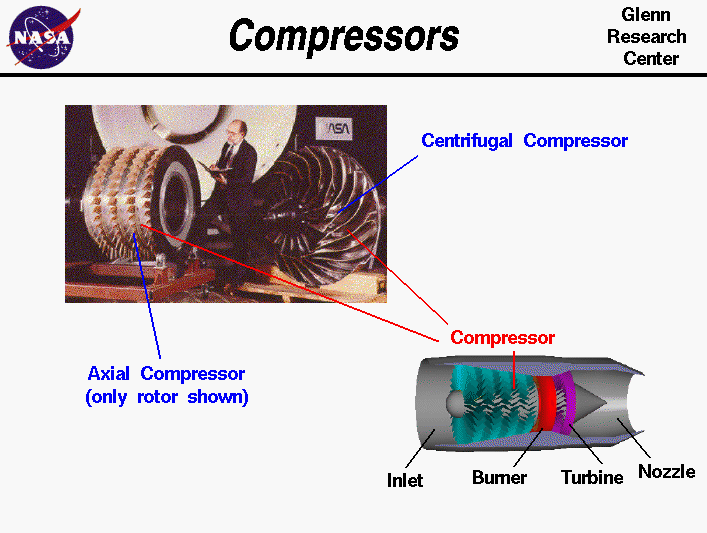 NASA

Compressors

Glenn Research Center

NASA

Centrifugal Compressor

Compressor

Axial Compressor (only rotor shown)

Inlet

Burner

Turbine

Nozzle